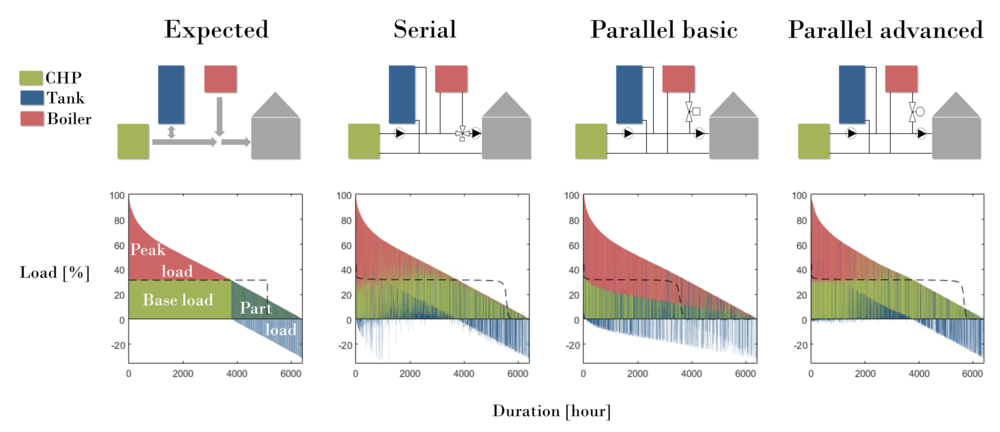 Expected

Serial

Parallel basic

Parallel advanced

CHP
Tank
Boiler

Load [%]

100
80
60
40
20
0
-20

Peak load

Base load

Part load

0 2000 4000 6000

100
80
60
40
20
0
-20

0 2000 4000 6000

100
80
60
40
20
0
-20

0 2000 4000 6000

100
80
60
40
20
0
-20

0 2000 4000 6000

Duration [hour]